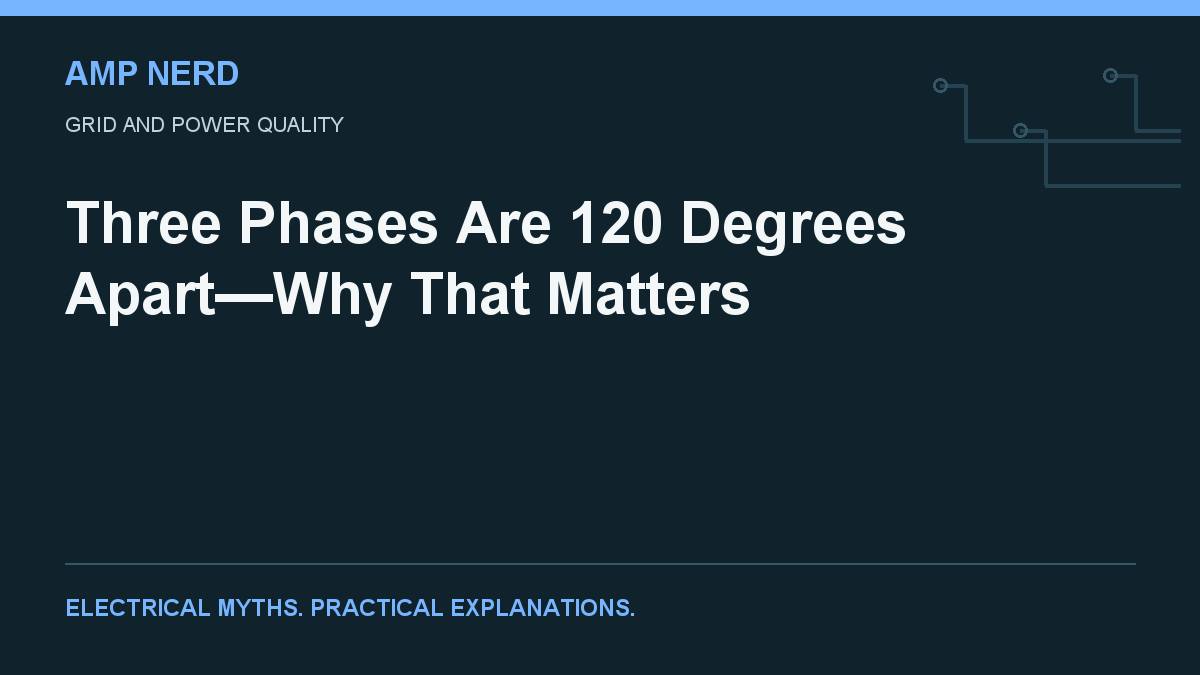 AMP NERD

GRID AND POWER QUALITY

Three Phases Are 120 Degrees Apart—Why That Matters

ELECTRICAL MYTHS. PRACTICAL EXPLANATIONS.